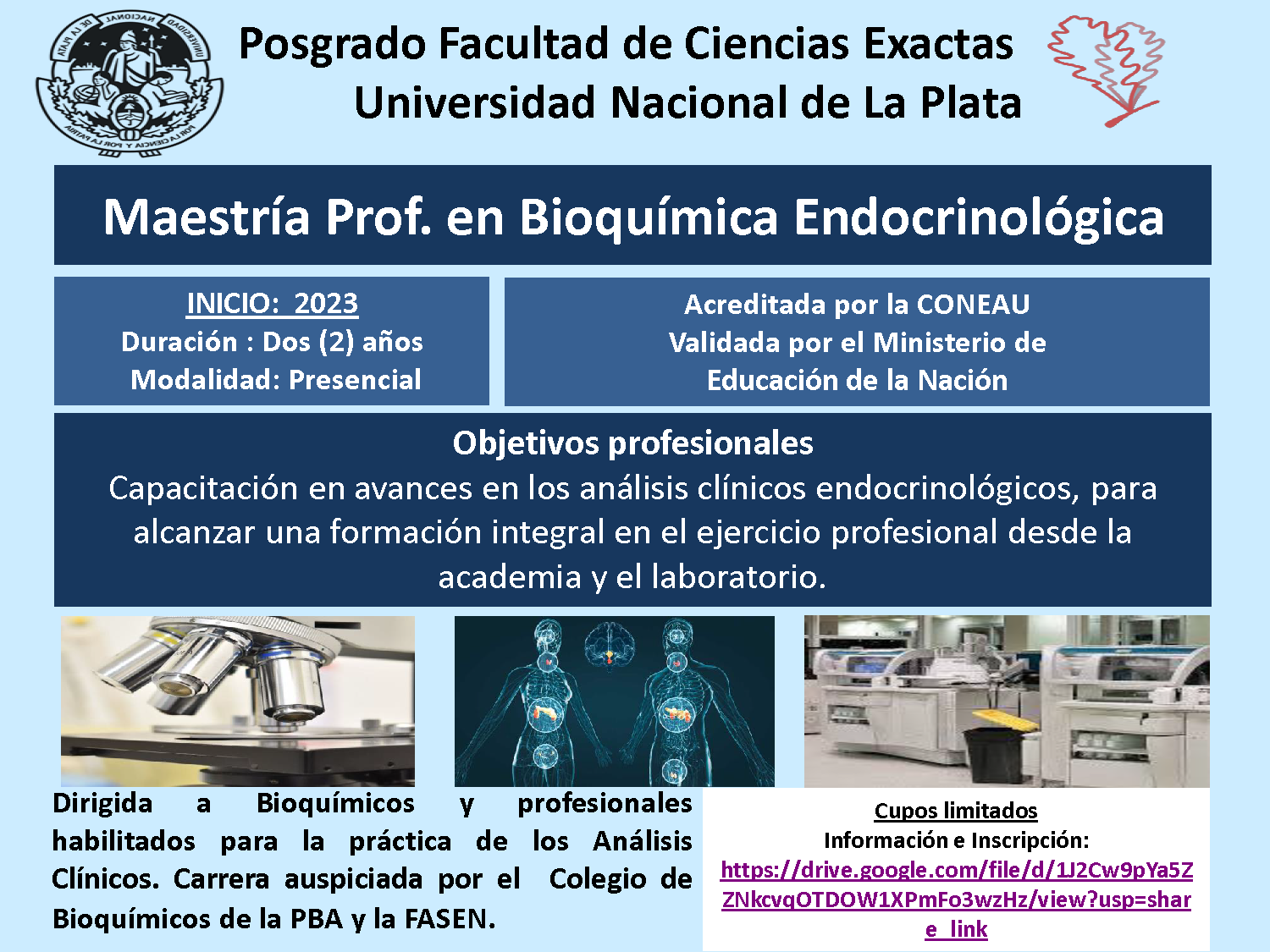 UNIVERSIDAD NACIONAL DE LA PLATA
POR LA CIENCIA Y POR LA PATRIA

Posgrado Facultad de Ciencias Exactas
Universidad Nacional de La Plata

Maestría Prof. en Bioquímica Endocrinológica

INICIO: 2023
Duración : Dos (2) años
Modalidad: Presencial

Acreditada por la CONEAU
Validada por el Ministerio de Educación de la Nación

Objetivos profesionales
Capacitación en avances en los análisis clínicos endocrinológicos, para alcanzar una formación integral en el ejercicio profesional desde la academia y el laboratorio.

Dirigida a Bioquímicos y profesionales habilitados para la práctica de los Análisis Clínicos. Carrera auspiciada por el Colegio de Bioquímicos de la PBA y la FASEN.

Cupos limitados
Información e Inscripción:
https://drive.google.com/file/d/1J2Cw9pYa5ZZNkcvqOTDOW1XPmFo3wzHz/view?usp=share_link